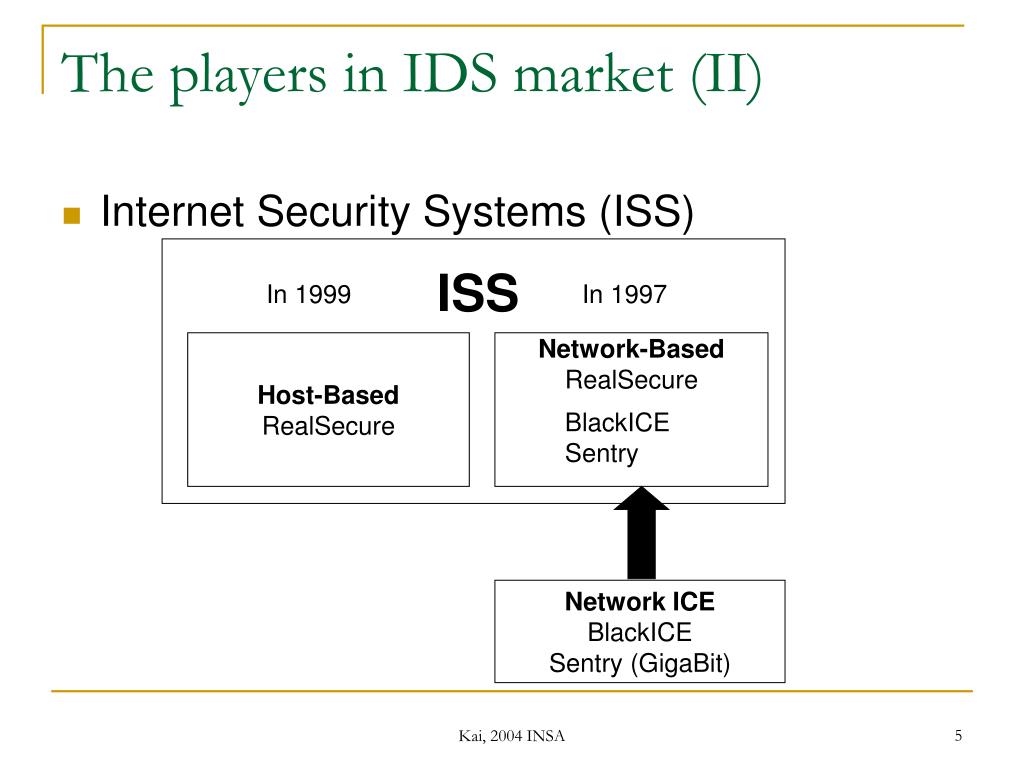 The players in IDS market (II)

Internet Security Systems (ISS)

In 1999

ISS

In 1997

Host-Based
RealSecure

Network-Based
RealSecure

BlackICE
Sentry

Network ICE
BlackICE
Sentry (GigaBit)

Kai, 2004 INSA

5